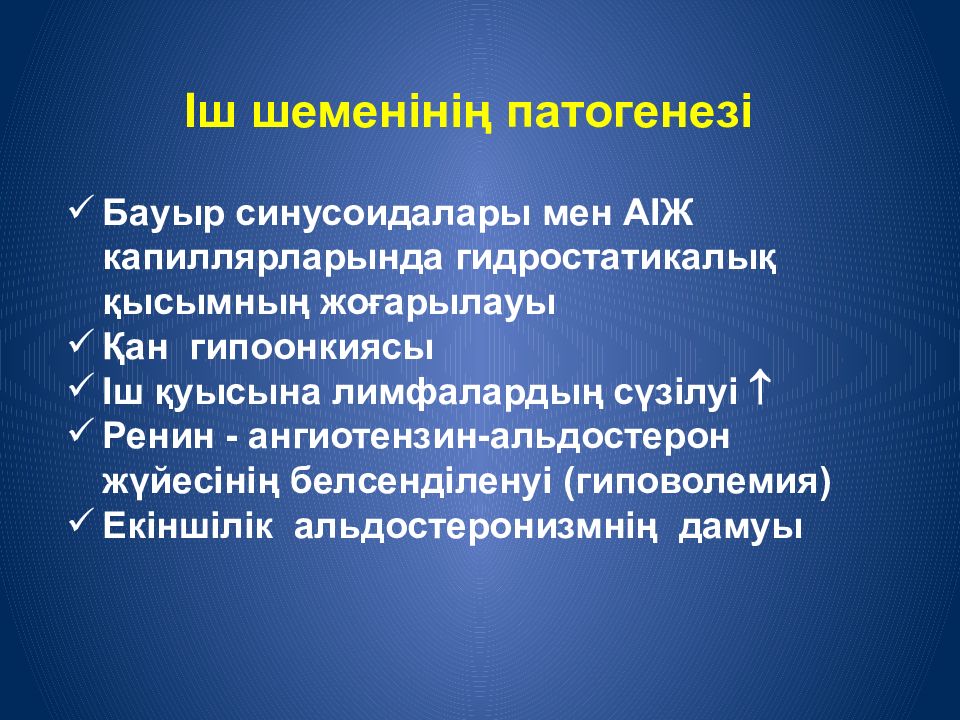 Іш шеменінің патогенезі

✓ Бауыр синусоидалары мен АІЖ капиллярларында гидростатикалық қысымның жоғарылауы
✓ Қан гипоонкиясы
✓ Іш қуысына лимфалардың сүзілуі ↑
✓ Ренин - ангиотензин-альдостерон жүйесінің белсенділенуі (гиповолемия)
✓ Екіншілік альдостеронизмнің дамуы